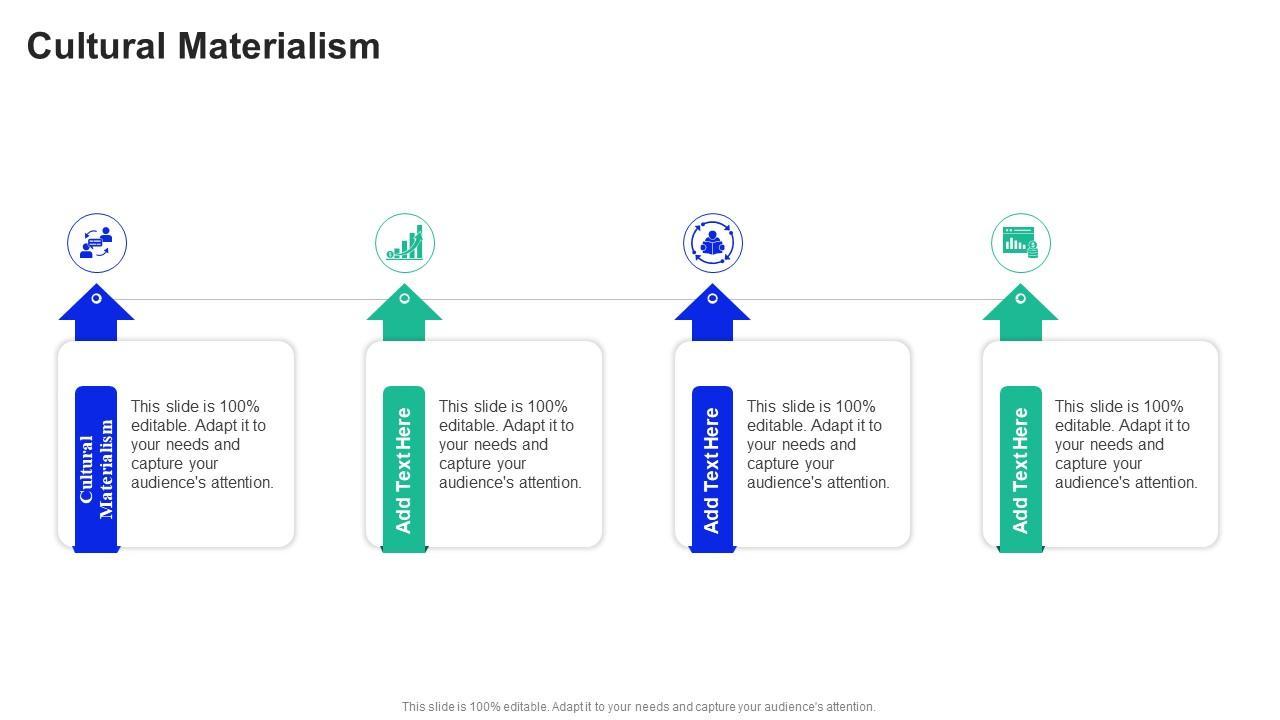 Cultural Materialism

Cultural Materialism

This slide is 100% editable. Adapt it to your needs and capture your audience's attention.

Add Text Here

This slide is 100% editable. Adapt it to your needs and capture your audience's attention.

Add Text Here

This slide is 100% editable. Adapt it to your needs and capture your audience's attention.

Add Text Here

This slide is 100% editable. Adapt it to your needs and capture your audience's attention.

This slide is 100% editable. Adapt it to your needs and capture your audience's attention.